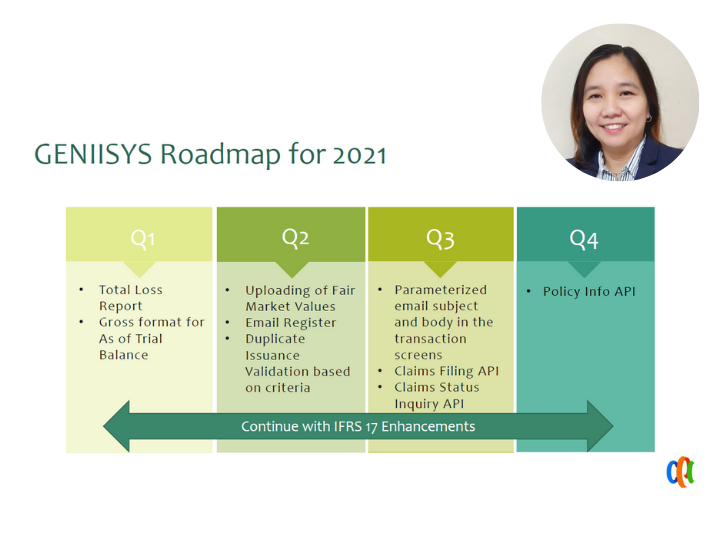 GENIISYS Roadmap for 2021

Q1
• Total Loss Report
• Gross format for As of Trial Balance

Q2
• Uploading of Fair Market Values
• Email Register
• Duplicate Issuance Validation based on criteria

Q3
• Parameterized email subject and body in the transaction screens
• Claims Filing API
• Claims Status Inquiry API

Q4
• Policy Info API

Continue with IFRS 17 Enhancements